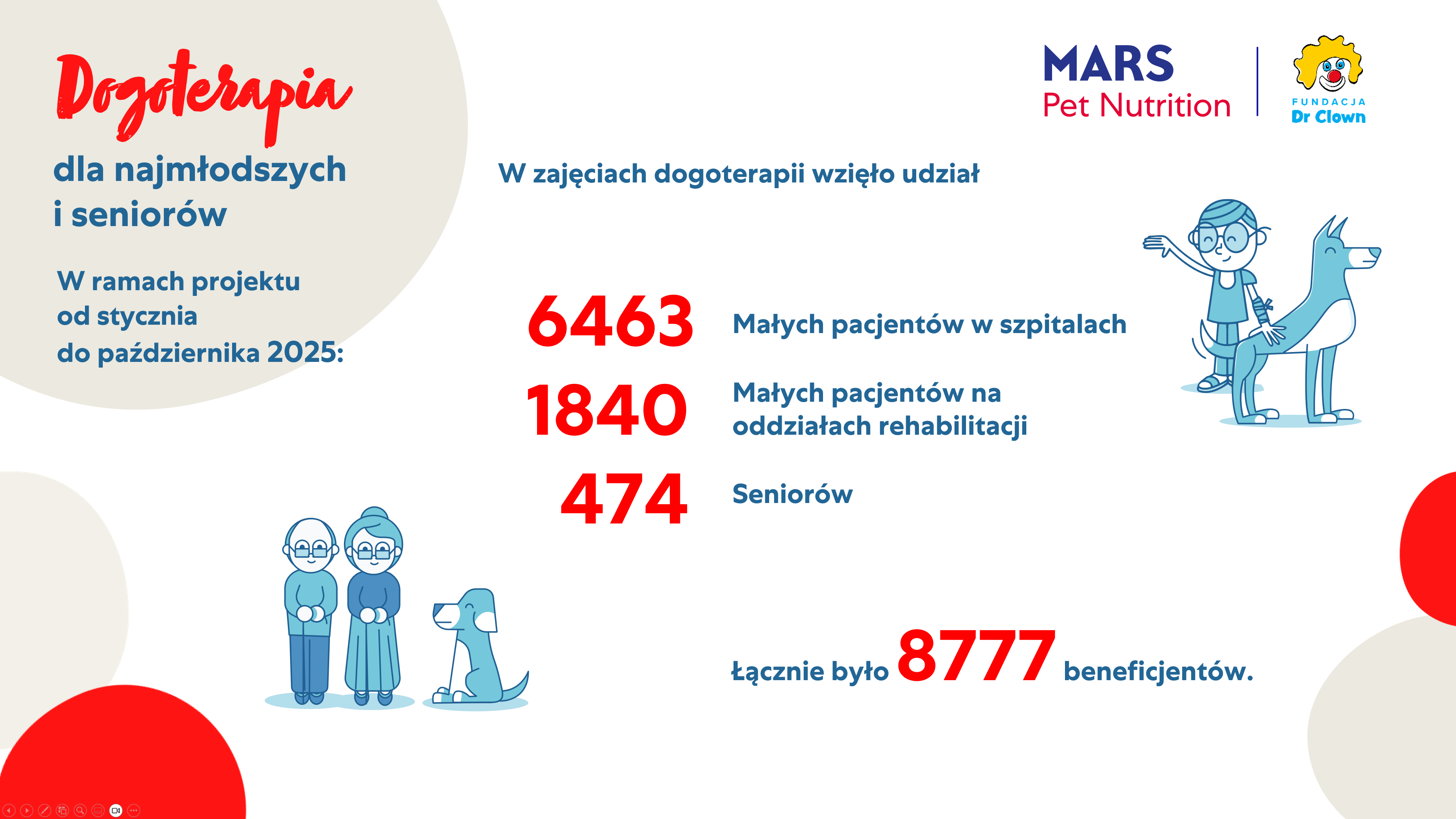 Dogoterapia

dla najmłodszych i seniorów

W ramach projektu od stycznia do października 2025:

MARS Pet Nutrition

FUNDACJA Dr Clown

W zajęciach dogoterapii wzięło udział

6463 Małych pacjentów w szpitalach

1840 Małych pacjentów na oddziałach rehabilitacji

474 Seniorów

Łącznie było 8777 beneficjentów.